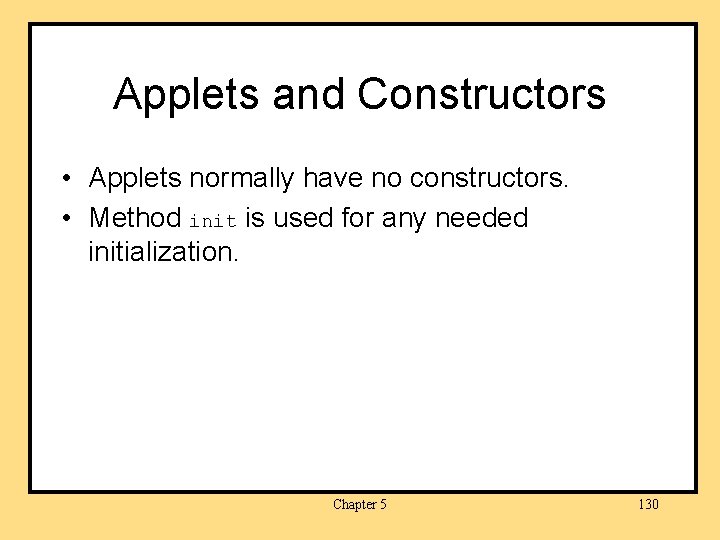 Applets and Constructors

• Applets normally have no constructors.
• Method init is used for any needed initialization.

Chapter 5

130